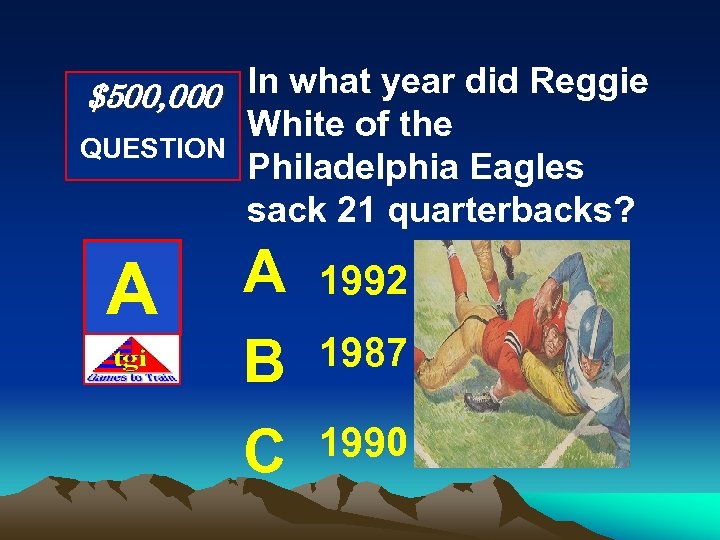 $500,000
QUESTION

In what year did Reggie White of the Philadelphia Eagles sack 21 quarterbacks?

A

tgi
Games to Train

A 1992

B 1987

C 1990